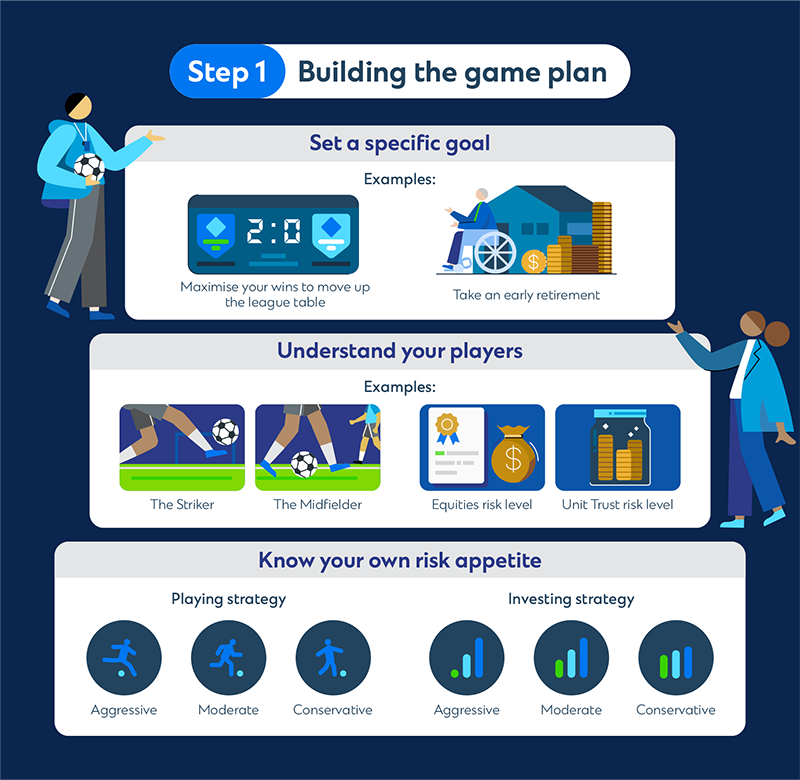 Step 1 Building the game plan

Set a specific goal

Examples:

2:0

Maximise your wins to move up the league table

Take an early retirement

Understand your players

Examples:

The Striker

The Midfielder

Equities risk level

Unit Trust risk level

Know your own risk appetite

Playing strategy

Aggressive

Moderate

Conservative

Investing strategy

Aggressive

Moderate

Conservative